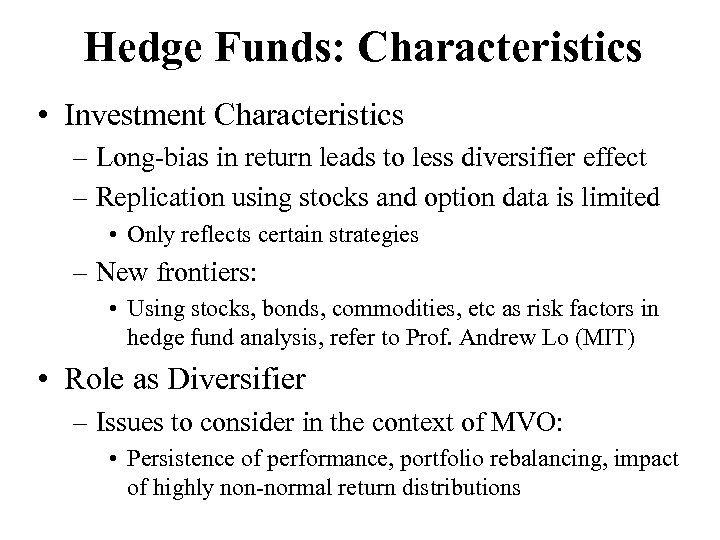 Hedge Funds: Characteristics

• Investment Characteristics
– Long-bias in return leads to less diversifier effect
– Replication using stocks and option data is limited
• Only reflects certain strategies
– New frontiers:
• Using stocks, bonds, commodities, etc as risk factors in hedge fund analysis, refer to Prof. Andrew Lo (MIT)

• Role as Diversifier
– Issues to consider in the context of MVO:
• Persistence of performance, portfolio rebalancing, impact of highly non-normal return distributions